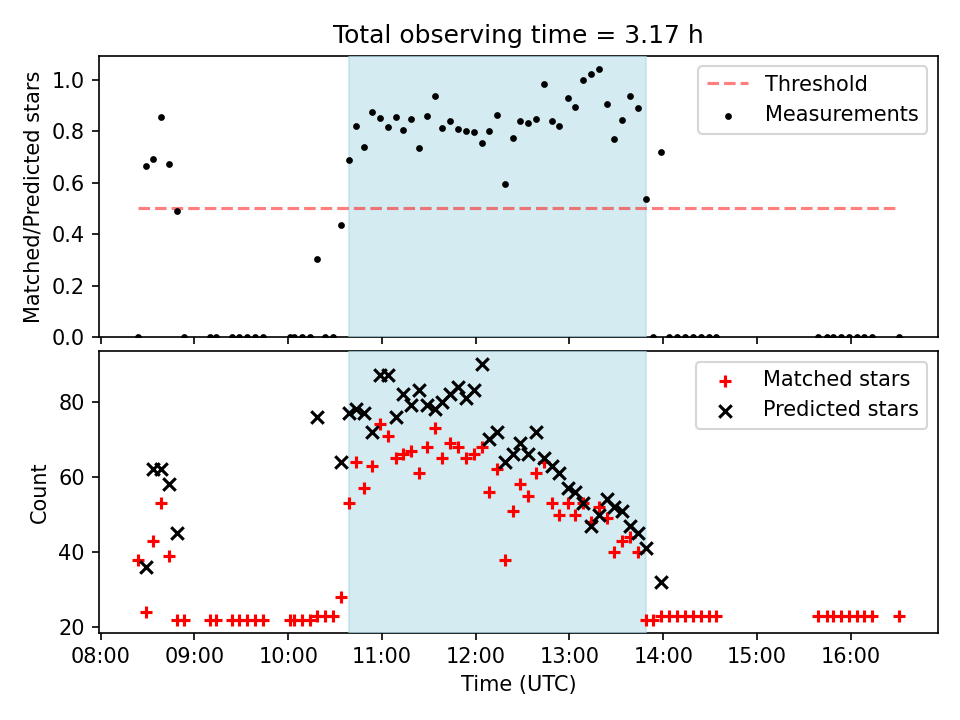 Total observing time = 3.17 h

Matched/Predicted stars

1.0
0.8
0.6
0.4
0.2
0.0

Threshold
Measurements

Count

80
60
40
20

Matched stars
Predicted stars

08:00 09:00 10:00 11:00 12:00 13:00 14:00 15:00 16:00

Time (UTC)